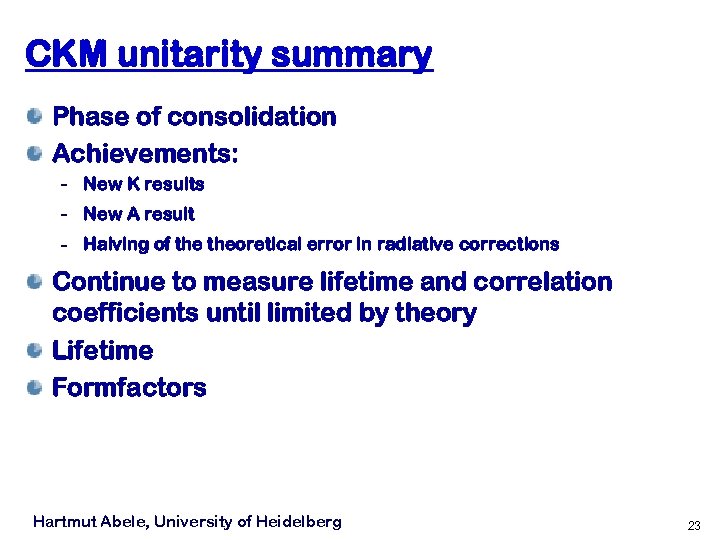 CKM unitarity summary

Phase of consolidation

Achievements:

- New K results
- New A result
- Halving of the theoretical error in radiative corrections

Continue to measure lifetime and correlation coefficients until limited by theory

Lifetime

Formfactors

Hartmut Abele, University of Heidelberg

23